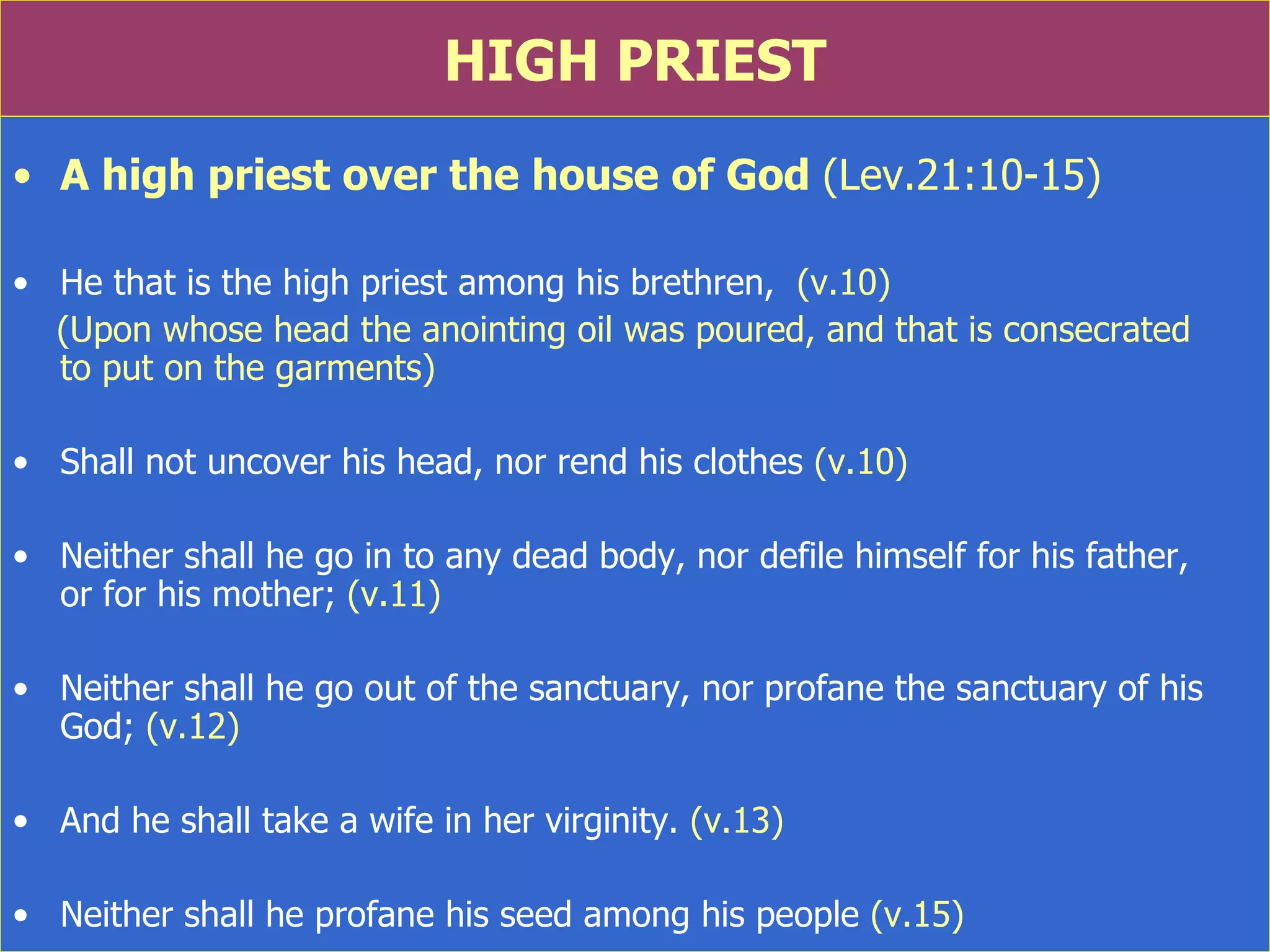 HIGH PRIEST

• A high priest over the house of God (Lev.21:10-15)

• He that is the high priest among his brethren, (v.10)
(Upon whose head the anointing oil was poured, and that is consecrated to put on the garments)

• Shall not uncover his head, nor rend his clothes (v.10)

• Neither shall he go in to any dead body, nor defile himself for his father, or for his mother; (v.11)

• Neither shall he go out of the sanctuary, nor profane the sanctuary of his God; (v.12)

• And he shall take a wife in her virginity. (v.13)

• Neither shall he profane his seed among his people (v.15)